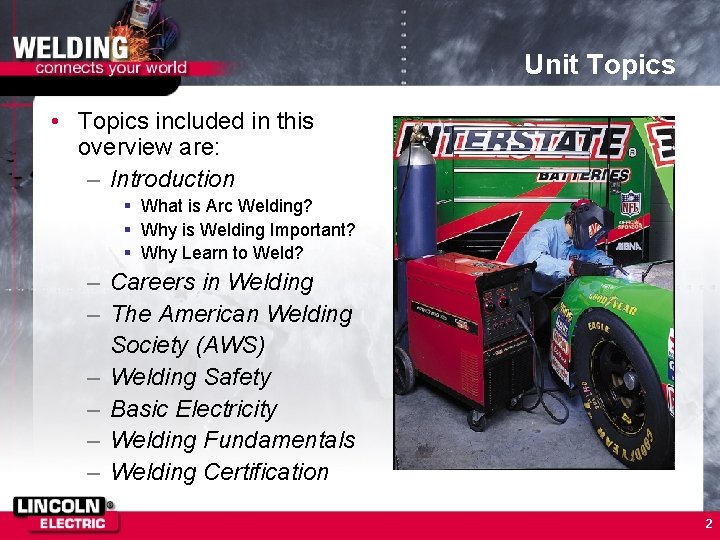 WELDING
connects your world

Unit Topics

• Topics included in this overview are:
– Introduction
▪ What is Arc Welding?
▪ Why is Welding Important?
▪ Why Learn to Weld?
– Careers in Welding
– The American Welding Society (AWS)
– Welding Safety
– Basic Electricity
– Welding Fundamentals
– Welding Certification

INTERSTATE
BATTERIES
NFL
GOODYEAR
EAGLE
GOODYEAR

LINCOLN
ELECTRIC

2